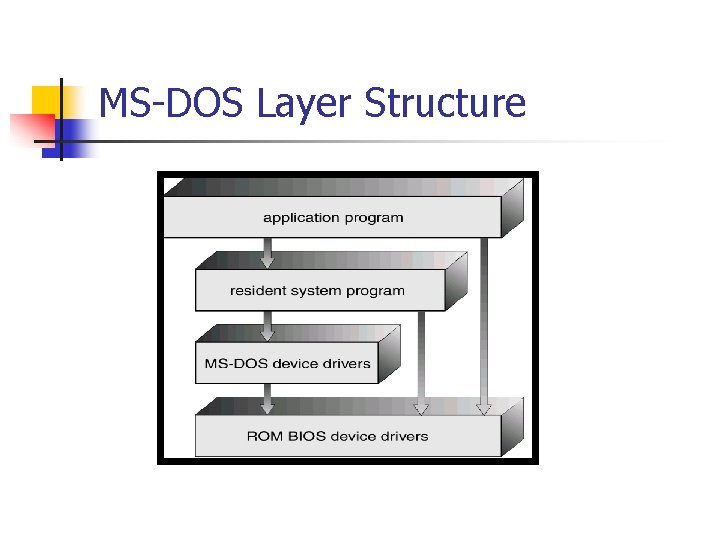 MS-DOS Layer Structure

application program

resident system program

MS-DOS device drivers

ROM BIOS device drivers